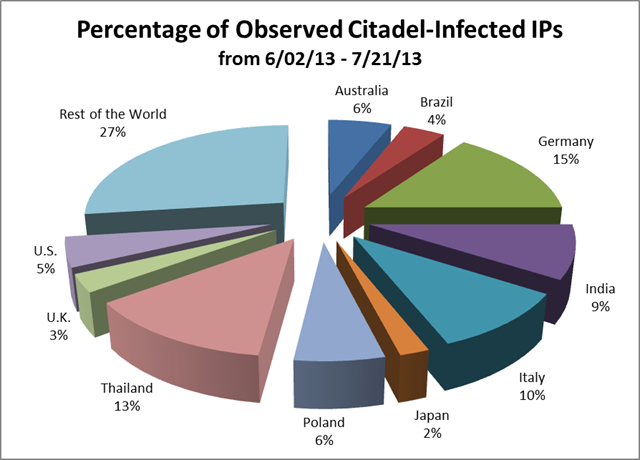 Percentage of Observed Citadel-Infected IPs
from 6/02/13 - 7/21/13

Australia
6%

Brazil
4%

Germany
15%

India
9%

Italy
10%

Japan
2%

Poland
6%

Thailand
13%

U.K.
3%

U.S.
5%

Rest of the World
27%